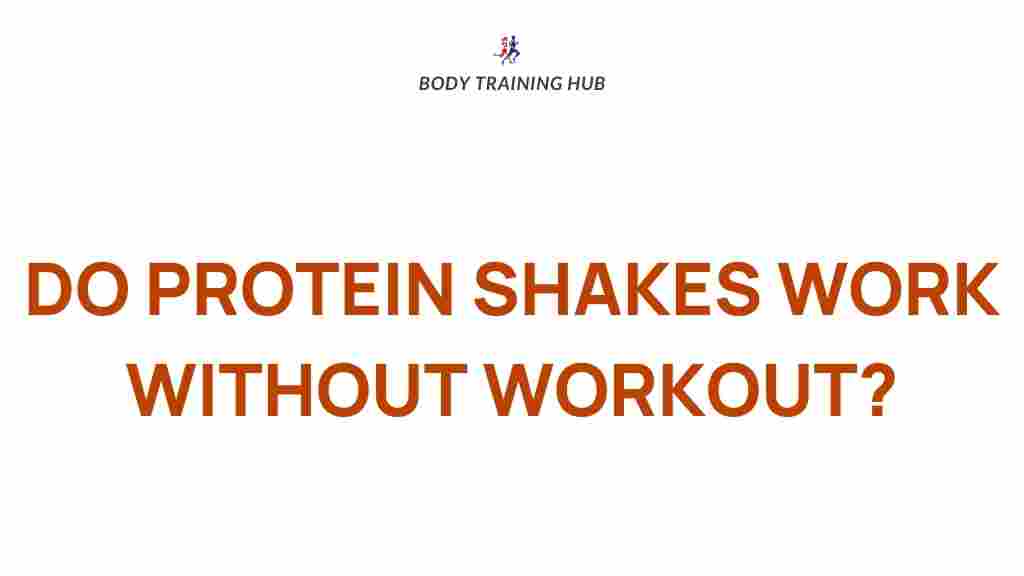 BODY TRAINING HUB

DO PROTEIN SHAKES WORK WITHOUT WORKOUT?